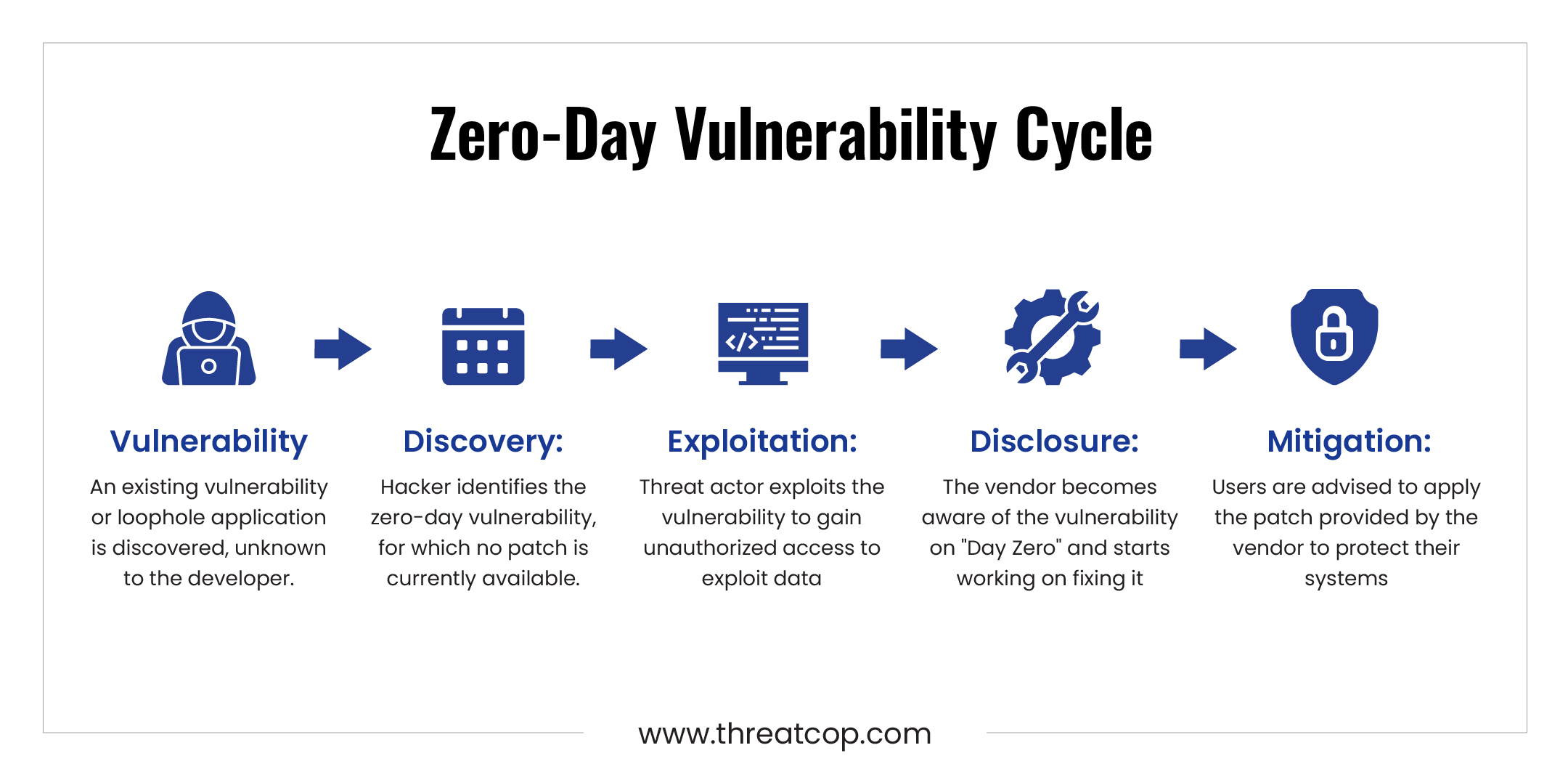 Zero-Day Vulnerability Cycle

Vulnerability
An existing vulnerability or loophole application is discovered, unknown to the developer.

Discovery:
Hacker identifies the zero-day vulnerability, for which no patch is currently available.

Exploitation:
Threat actor exploits the vulnerability to gain unauthorized access to exploit data

Disclosure:
The vendor becomes aware of the vulnerability on "Day Zero" and starts working on fixing it

Mitigation:
Users are advised to apply the patch provided by the vendor to protect their systems

www.threatcop.com